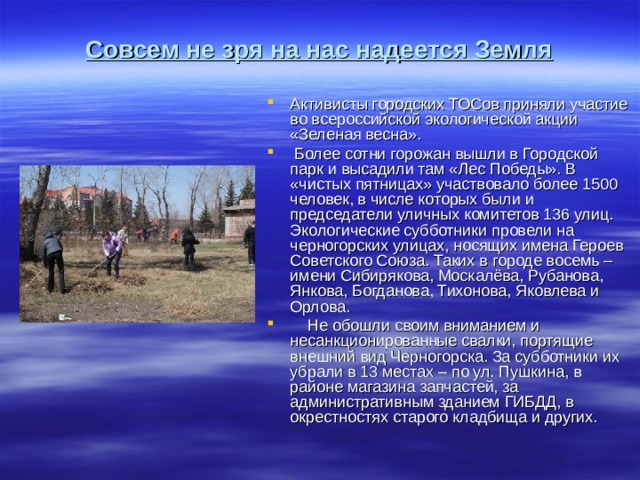 Совсем не зря на нас надеется Земля

Активисты городских ТОСов приняли участие во всероссийской экологической акции «Зеленая весна».

Более сотни горожан вышли в Городской парк и высадили там «Лес Победы». В «чистых пятницах» участвовало более 1500 человек, в числе которых были и председатели уличных комитетов 136 улиц. Экологические субботники провели на черногорских улицах, носящих имена Героев Советского Союза. Таких в городе восемь – имени Сибирякова, Москалёва, Рубанова, Янкова, Богданова, Тихонова, Яковлева и Орлова.

Не обошли своим вниманием и несанкционированные свалки, портящие внешний вид Черногорска. За субботники их убрали в 13 местах – по ул. Пушкина, в районе магазина запчастей, за административным зданием ГИБДД, в окрестностях старого кладбища и других.